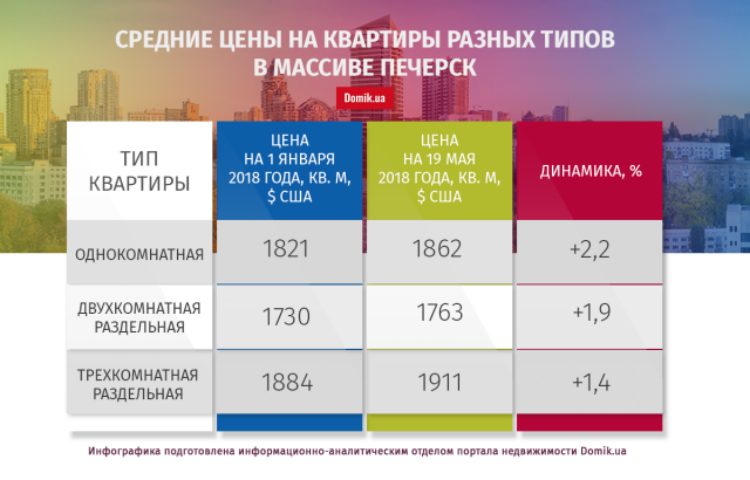 СРЕДНИЕ ЦЕНЫ НА КВАРТИРЫ РАЗНЫХ ТИПОВ В МАССИВЕ ПЕЧЕРСК

Domik.ua

| ТИП КВАРТИРЫ | ЦЕНА НА 1 ЯНВАРЯ 2018 ГОДА, КВ. М, $ США | ЦЕНА НА 19 МАЯ 2018 ГОДА, КВ. М, $ США | ДИНАМИКА, % |
|---|---|---|---|
| ОДНОКОМНАТНАЯ | 1821 | 1862 | +2,2 |
| ДВУХКОМНАТНАЯ РАЗДЕЛЬНАЯ | 1730 | 1763 | +1,9 |
| ТРЕХКОМНАТНАЯ РАЗДЕЛЬНАЯ | 1884 | 1911 | +1,4 |

Инфографика подготовлена информационно-аналитическим отделом портала недвижимости Domik.ua